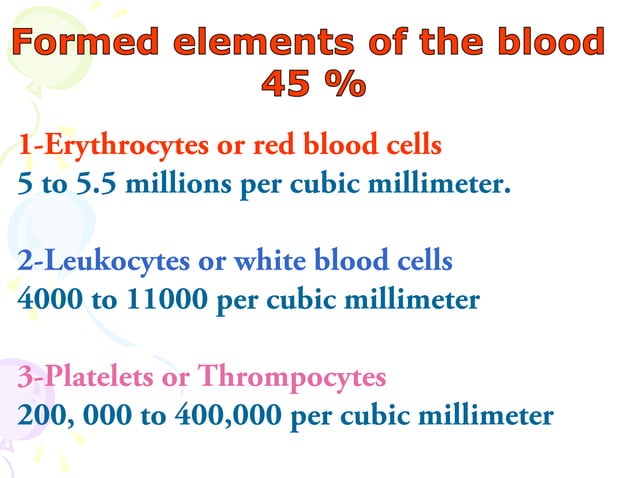 Formed elements of the blood
45 %

1-Erythrocytes or red blood cells
5 to 5.5 millions per cubic millimeter.

2-Leukocytes or white blood cells
4000 to 11000 per cubic millimeter

3-Platelets or Thrompocytes
200, 000 to 400,000 per cubic millimeter